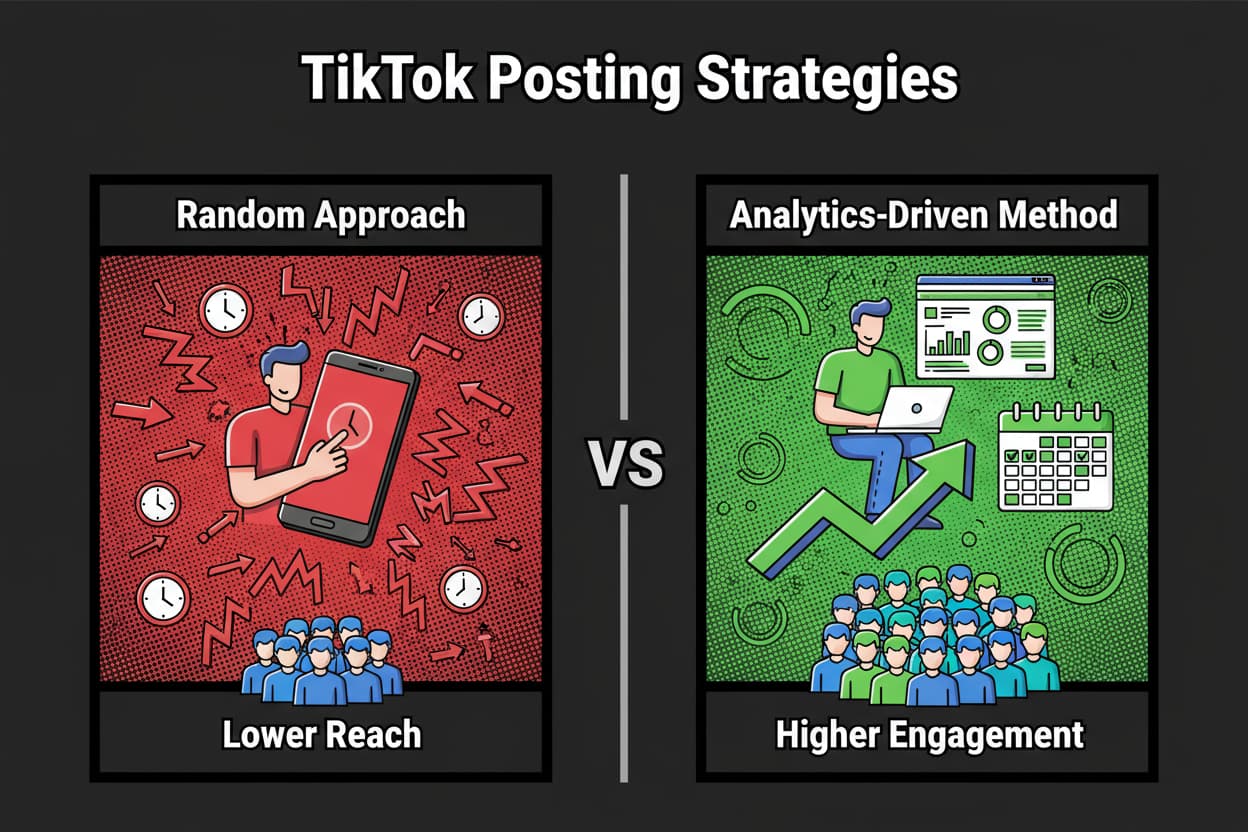 TikTok Posting Strategies

Random Approach

Lower Reach

VS

Analytics-Driven Method

Higher Engagement